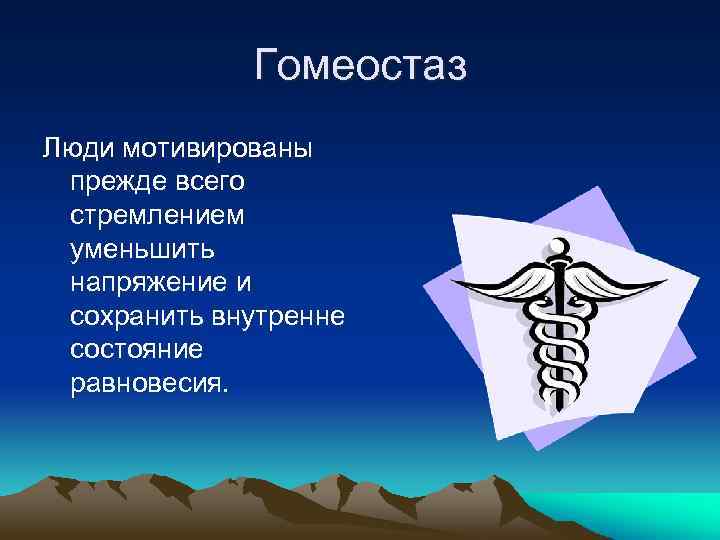 Гомеостаз

Люди мотивированы прежде всего стремлением уменьшить напряжение и сохранить внутренне состояние равновесия.